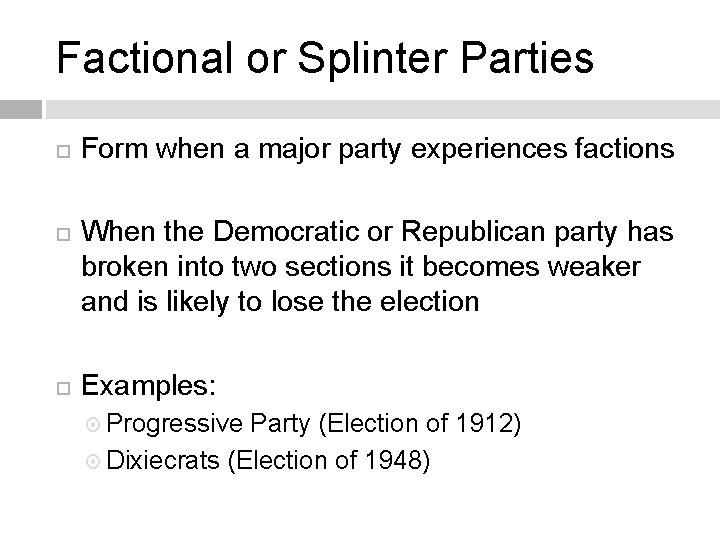 Factional or Splinter Parties

Form when a major party experiences factions

When the Democratic or Republican party has broken into two sections it becomes weaker and is likely to lose the election

Examples:
Progressive Party (Election of 1912)
Dixiecrats (Election of 1948)